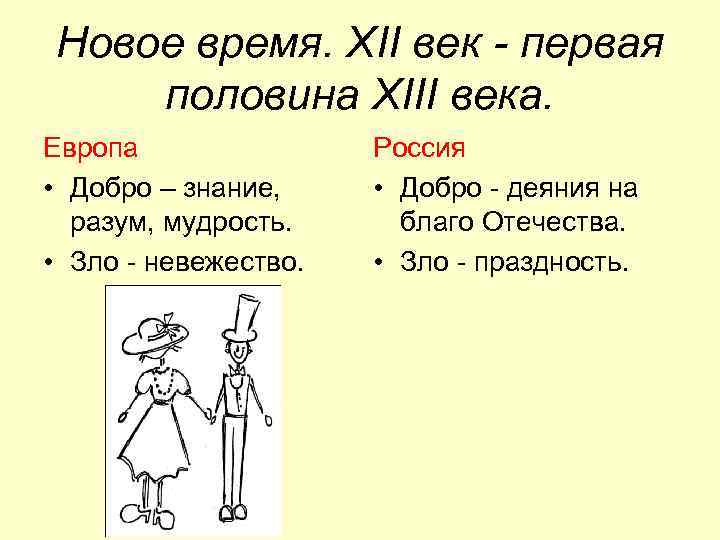 Новое время. XII век - первая половина XIII века.

Европа

• Добро – знание, разум, мудрость.
• Зло - невежество.

Россия

• Добро - деяния на благо Отечества.
• Зло - праздность.